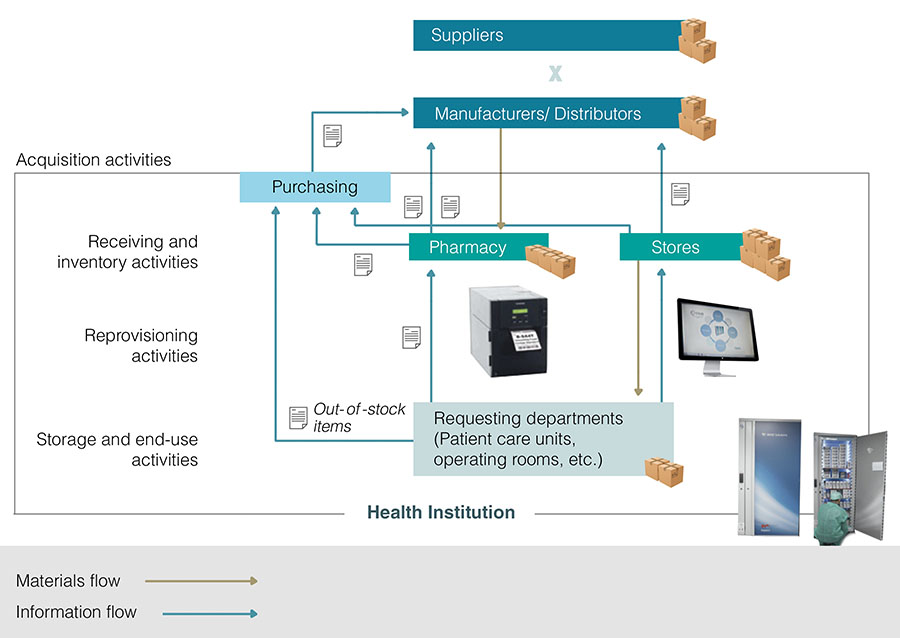 Suppliers

X

Manufacturers/ Distributors

Acquisition activities

Purchasing

Receiving and inventory activities

Pharmacy

Stores

Reprovisioning activities

Out-of-stock items

Storage and end-use activities

Requesting departments (Patient care units, operating rooms, etc.)

Health Institution

Materials flow

Information flow